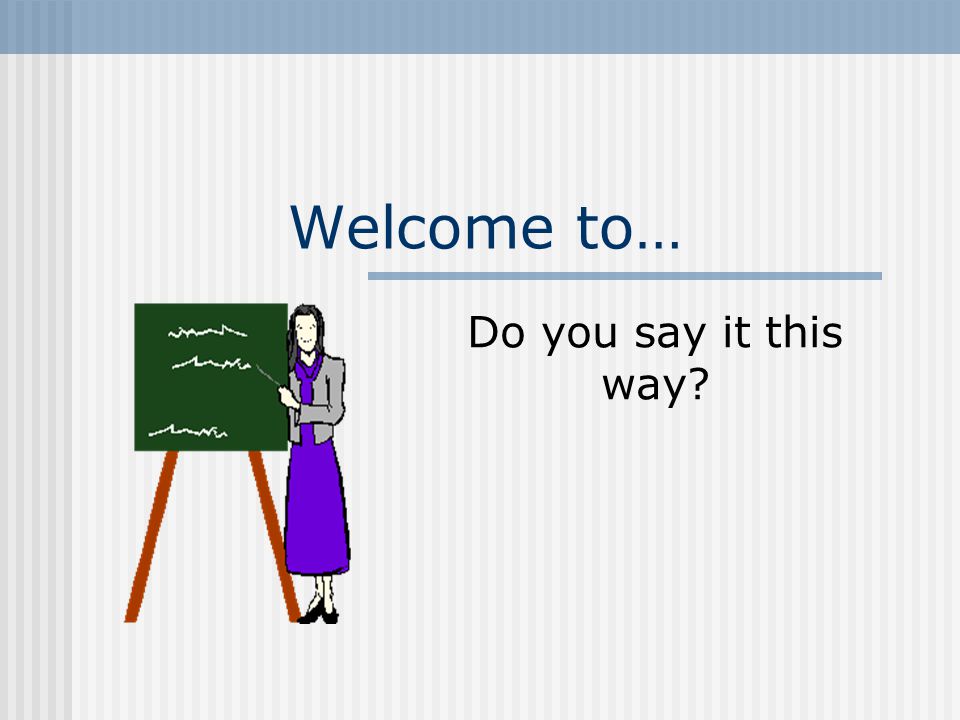 Welcome to…

Do you say it this way?